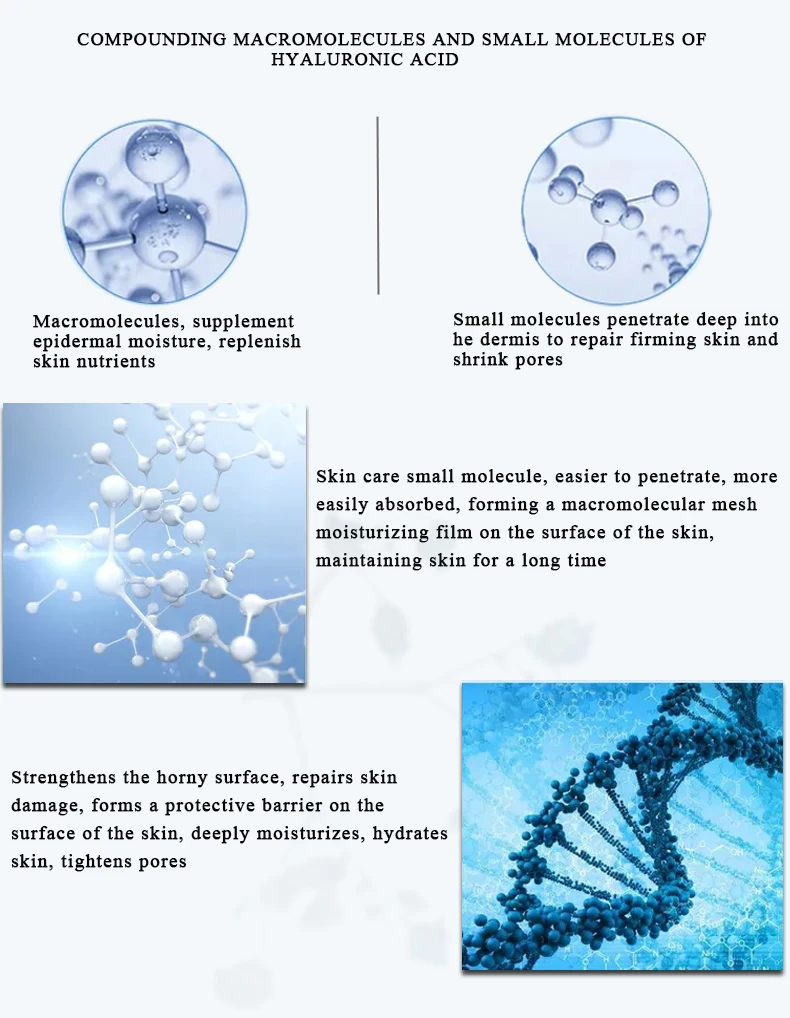 COMPOUNDING MACROMOLECULES AND SMALL MOLECULES OF HYALURONIC ACID

Macromolecules, supplement epidermal moisture, replenish skin nutrients

Small molecules penetrate deep into he dermis to repair firming skin and shrink pores

Skin care small molecule, easier to penetrate, more easily absorbed, forming a macromolecular mesh moisturizing film on the surface of the skin, maintaining skin for a long time

Strengthens the horny surface, repairs skin damage, forms a protective barrier on the surface of the skin, deeply moisturizes, hydrates skin, tightens pores